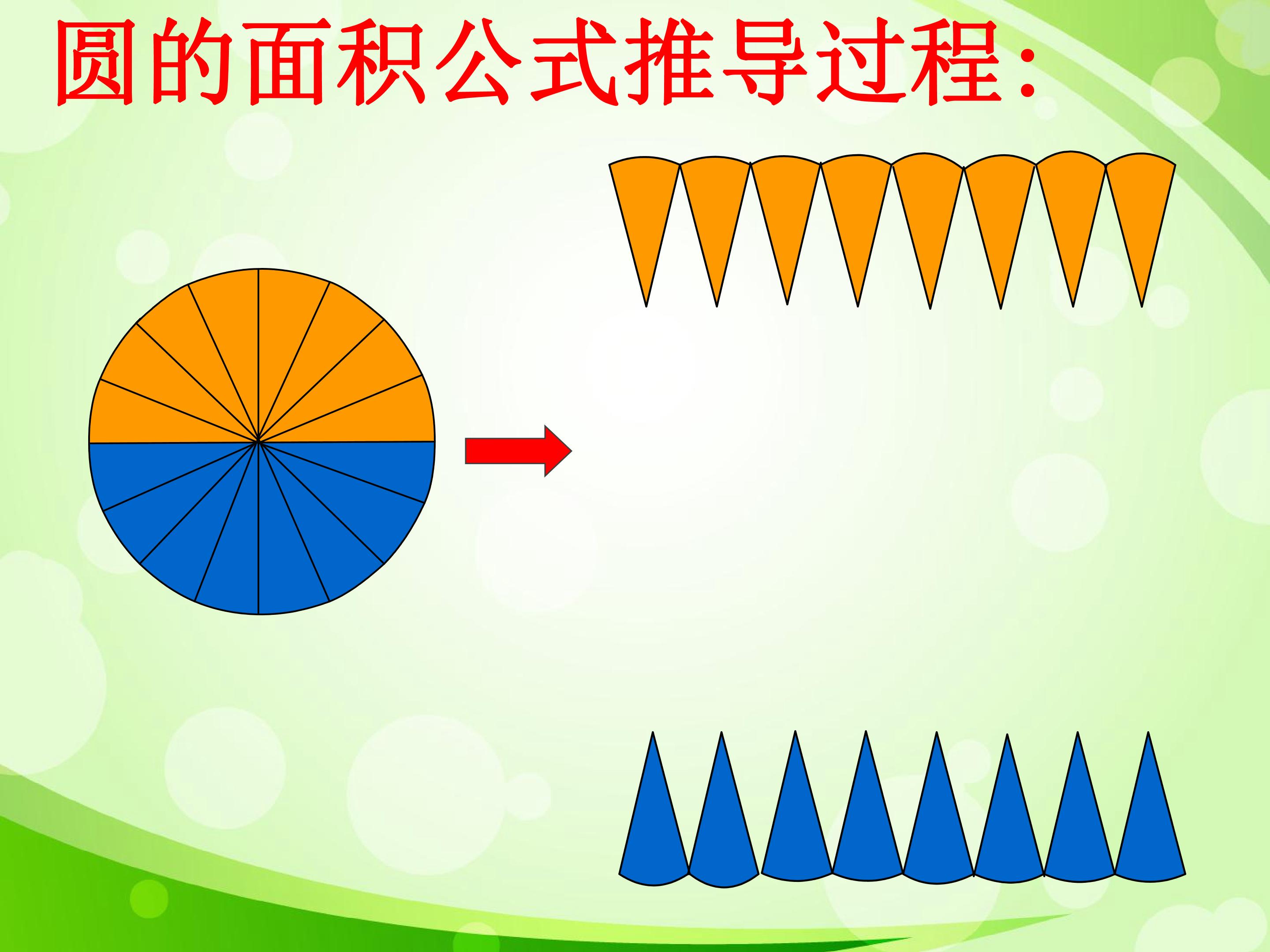 圆的面积公式推导过程: